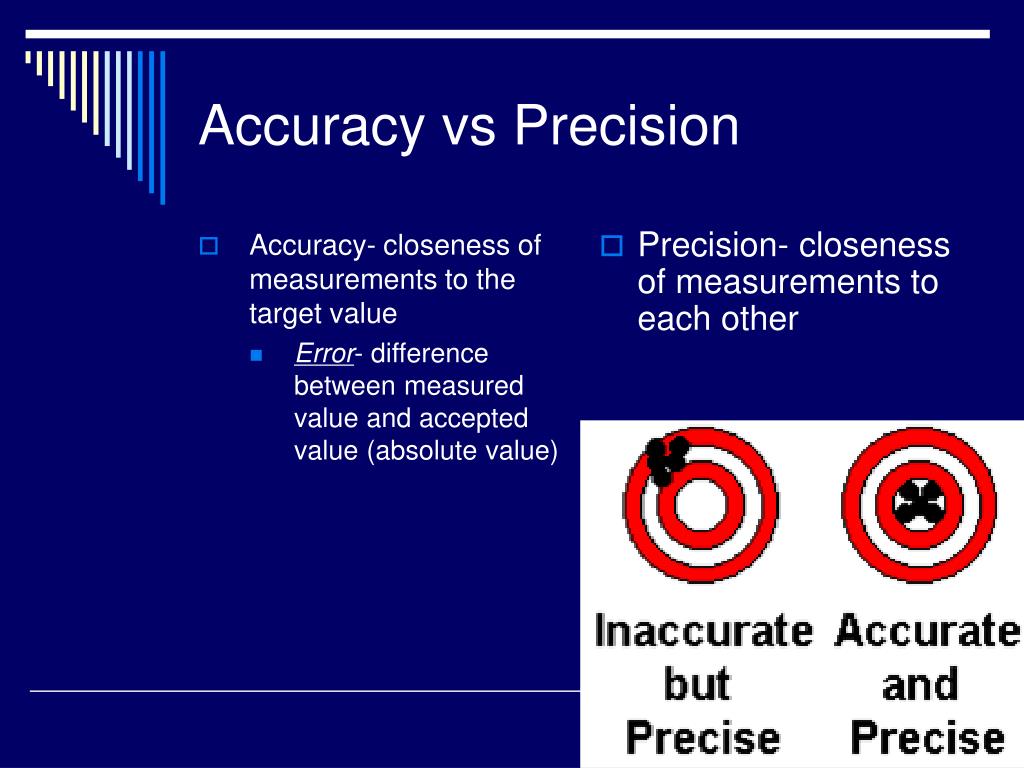 Accuracy vs Precision

Accuracy- closeness of measurements to the target value

Error- difference between measured value and accepted value (absolute value)

Precision- closeness of measurements to each other

Inaccurate but Precise

Accurate and Precise